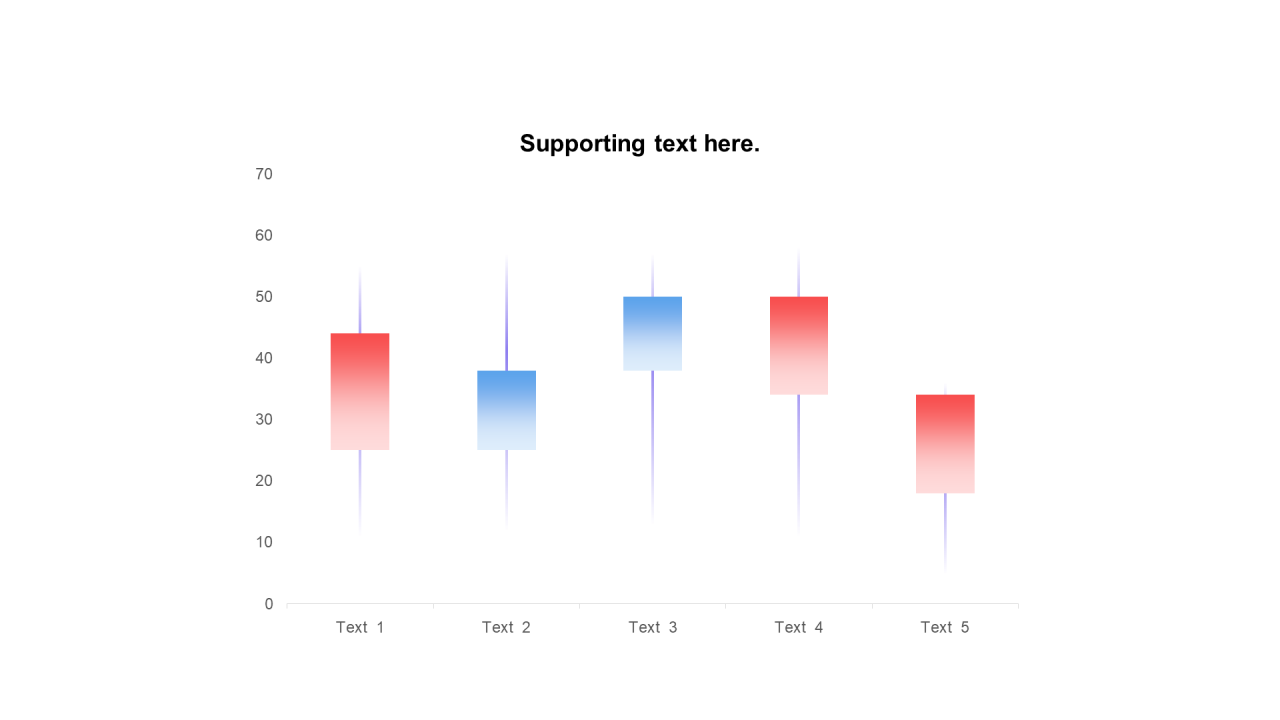 Supporting text here.

70
60
50
40
30
20
10
0

Text 1
Text 2
Text 3
Text 4
Text 5